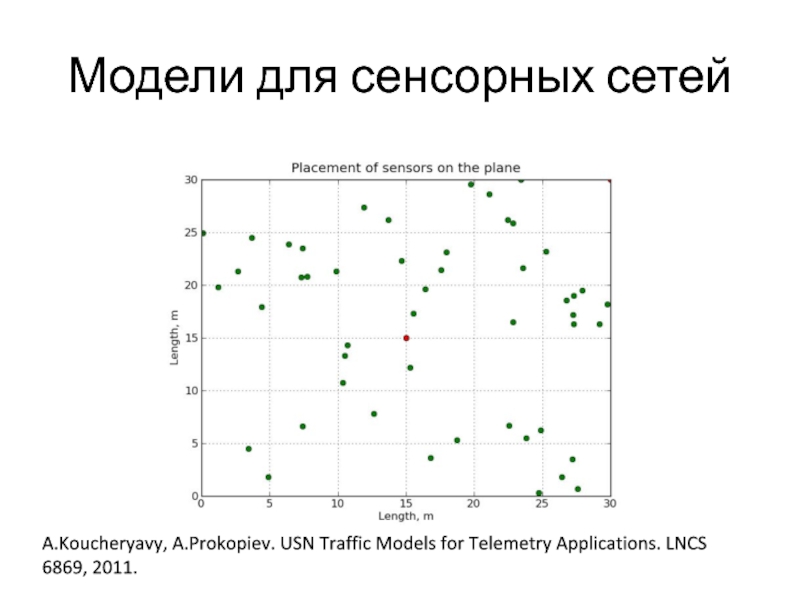 Модели для сенсорных сетей

Placement of sensors on the plane

30
25
20
15
10
5
0

Length, m

0 5 10 15 20 25 30

Length, m

A.Koucheryavy, A.Prokopiev. USN Traffic Models for Telemetry Applications. LNCS 6869, 2011.